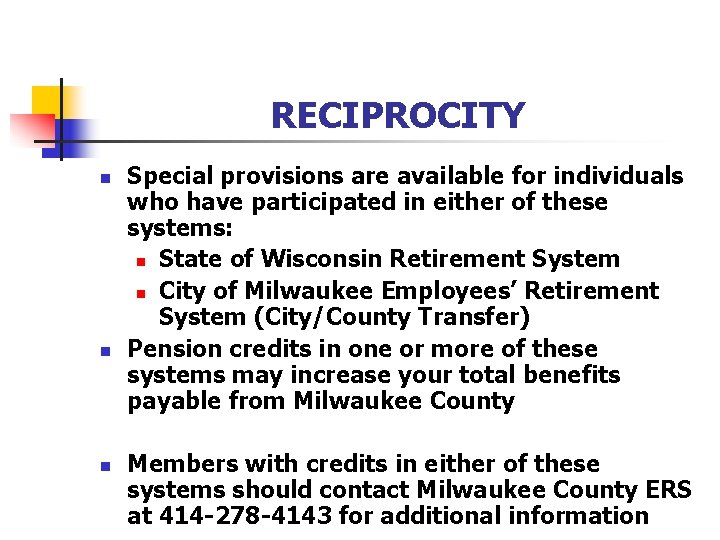 RECIPROCITY

- Special provisions are available for individuals who have participated in either of these systems:
  - State of Wisconsin Retirement System
  - City of Milwaukee Employees' Retirement System (City/County Transfer)
- Pension credits in one or more of these systems may increase your total benefits payable from Milwaukee County

- Members with credits in either of these systems should contact Milwaukee County ERS at 414-278-4143 for additional information